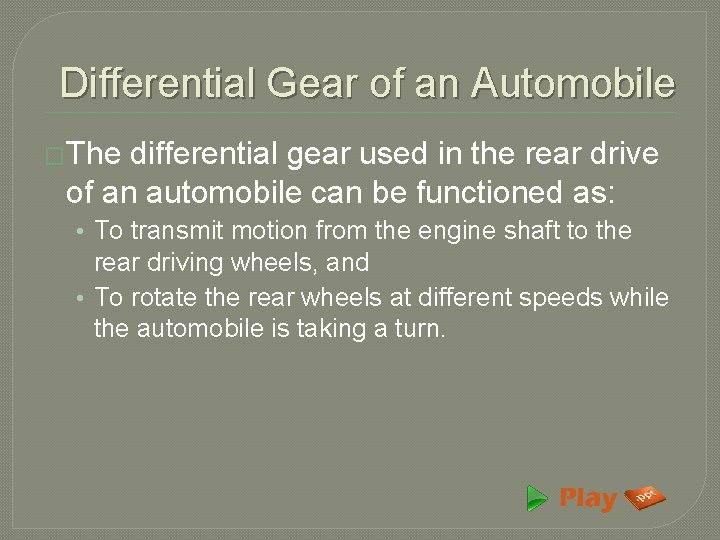 Differential Gear of an Automobile

The differential gear used in the rear drive of an automobile can be functioned as:

• To transmit motion from the engine shaft to the rear driving wheels, and
• To rotate the rear wheels at different speeds while the automobile is taking a turn.

Play .ppt